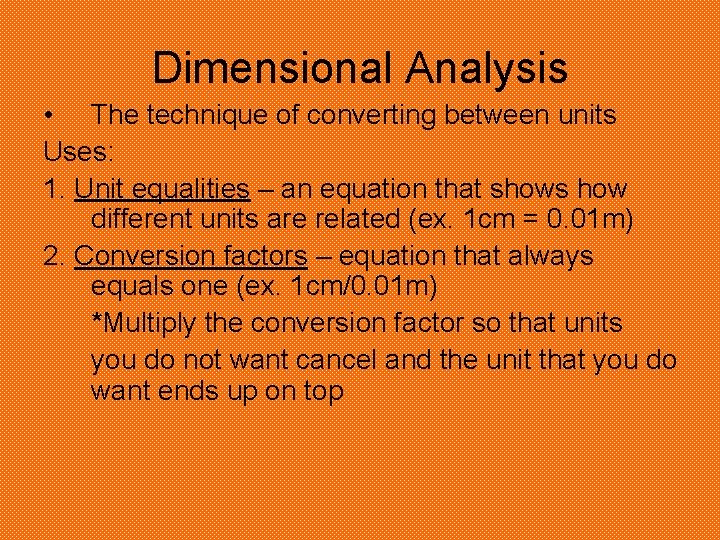 Dimensional Analysis

• The technique of converting between units

Uses:

1. Unit equalities – an equation that shows how different units are related (ex. 1cm = 0.01m)

2. Conversion factors – equation that always equals one (ex. 1cm/0.01m)

*Multiply the conversion factor so that units you do not want cancel and the unit that you do want ends up on top